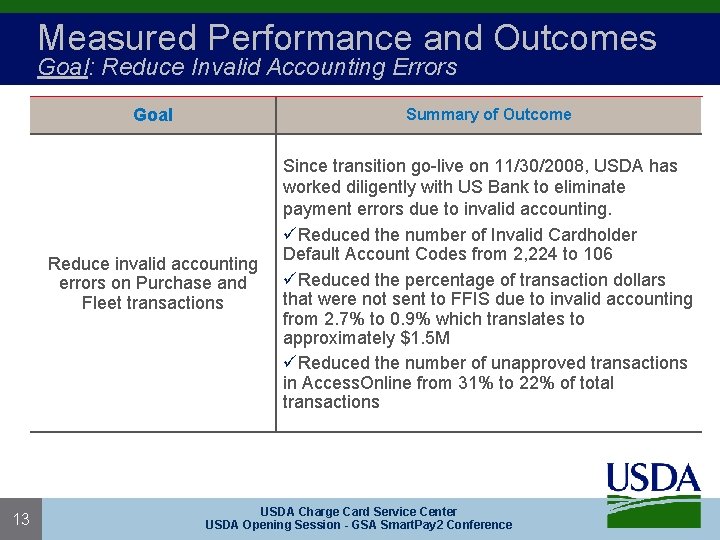 Measured Performance and Outcomes
Goal: Reduce Invalid Accounting Errors

| Goal | Summary of Outcome |
|---|---|
| Reduce invalid accounting errors on Purchase and Fleet transactions | Since transition go-live on 11/30/2008, USDA has worked diligently with US Bank to eliminate payment errors due to invalid accounting. ✓Reduced the number of Invalid Cardholder Default Account Codes from 2,224 to 106 ✓Reduced the percentage of transaction dollars that were not sent to FFIS due to invalid accounting from 2.7% to 0.9% which translates to approximately \$1.5M ✓Reduced the number of unapproved transactions in AccessOnline from 31% to 22% of total transactions |

USDA

13

USDA Charge Card Service Center
USDA Opening Session - GSA SmartPay2 Conference